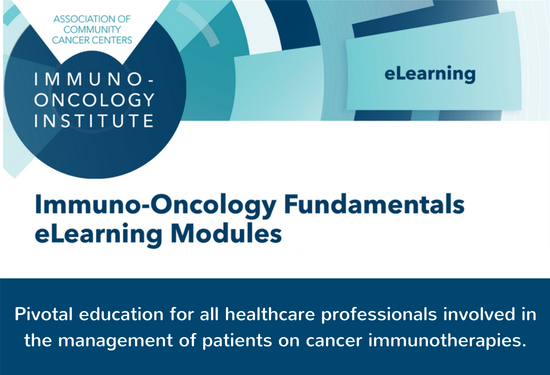 ASSOCIATION OF COMMUNITY CANCER CENTERS

IMMUNO-ONCOLOGY INSTITUTE

eLearning

Immuno-Oncology Fundamentals eLearning Modules

Pivotal education for all healthcare professionals involved in the management of patients on cancer immunotherapies.